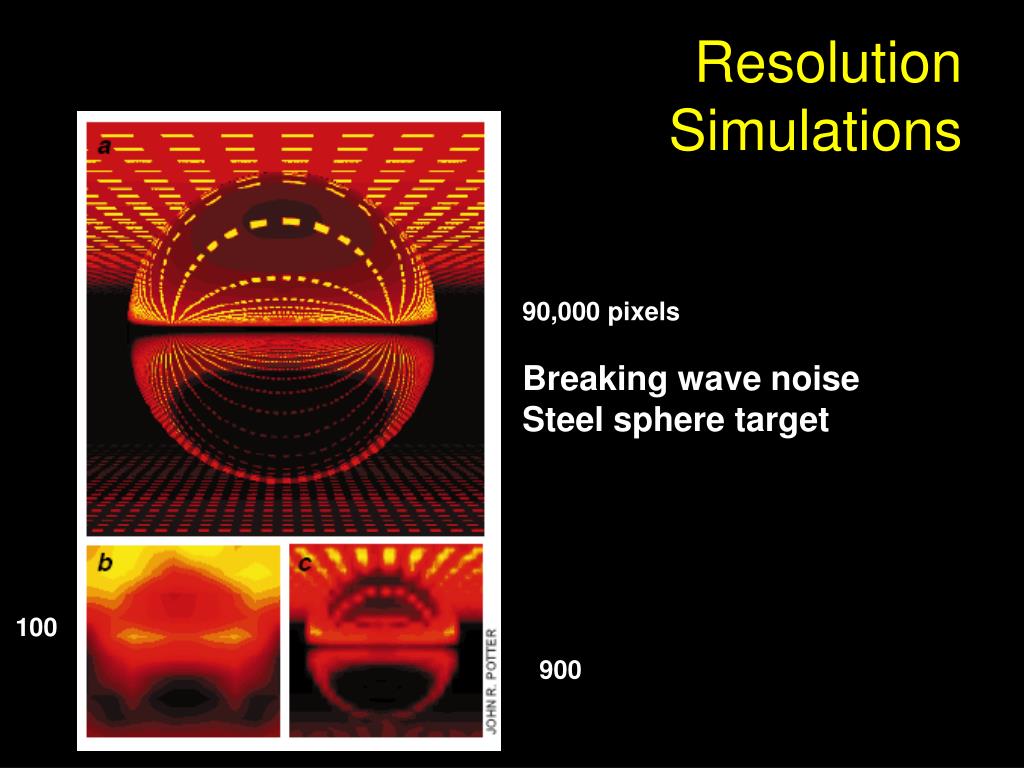 Resolution Simulations

a

90,000 pixels

Breaking wave noise
Steel sphere target

b

c

JOHN R. POTTER

100

900